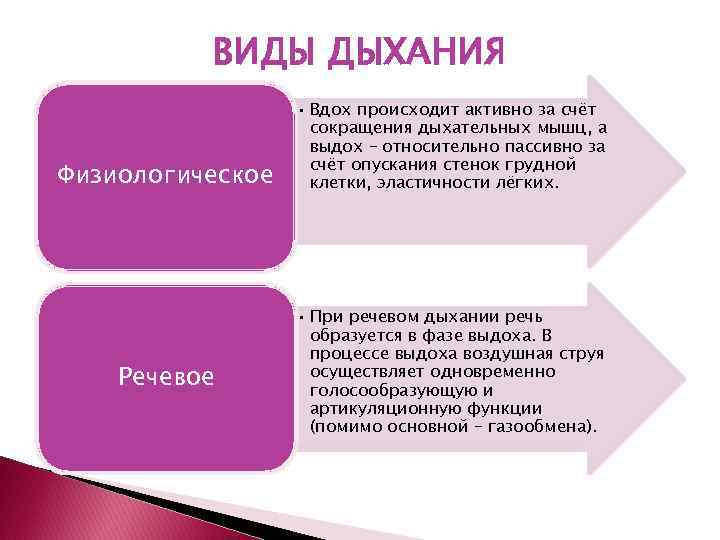 ВИДЫ ДЫХАНИЯ

Физиологическое

▪ Вдох происходит активно за счёт сокращения дыхательных мышц, а выдох – относительно пассивно за счёт опускания стенок грудной клетки, эластичности лёгких.

Речевое

▪ При речевом дыхании речь образуется в фазе выдоха. В процессе выдоха воздушная струя осуществляет одновременно голосообразующую и артикуляционную функции (помимо основной – газообмена).